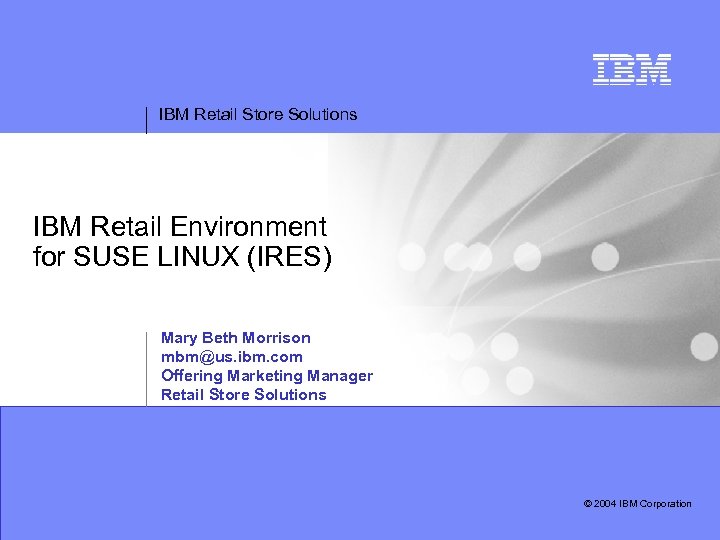 IBM

IBM Retail Store Solutions

IBM Retail Environment for SUSE LINUX (IRES)

Mary Beth Morrison
mbm@us.ibm.com
Offering Marketing Manager
Retail Store Solutions

© 2004 IBM Corporation